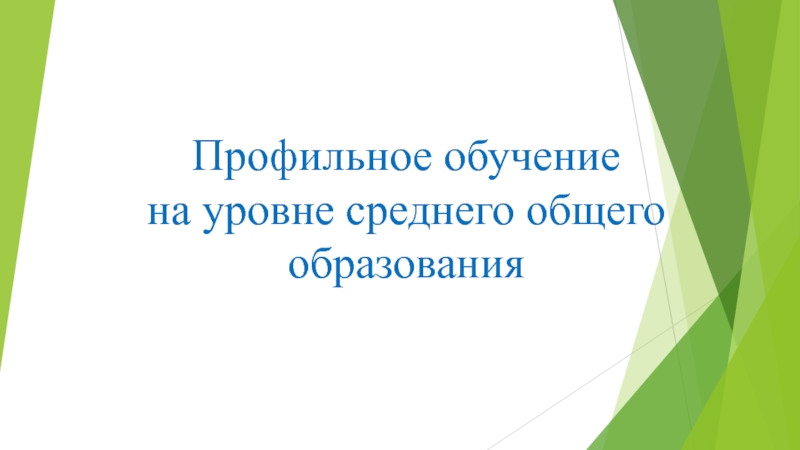 Профильное обучение
на уровне среднего общего образования